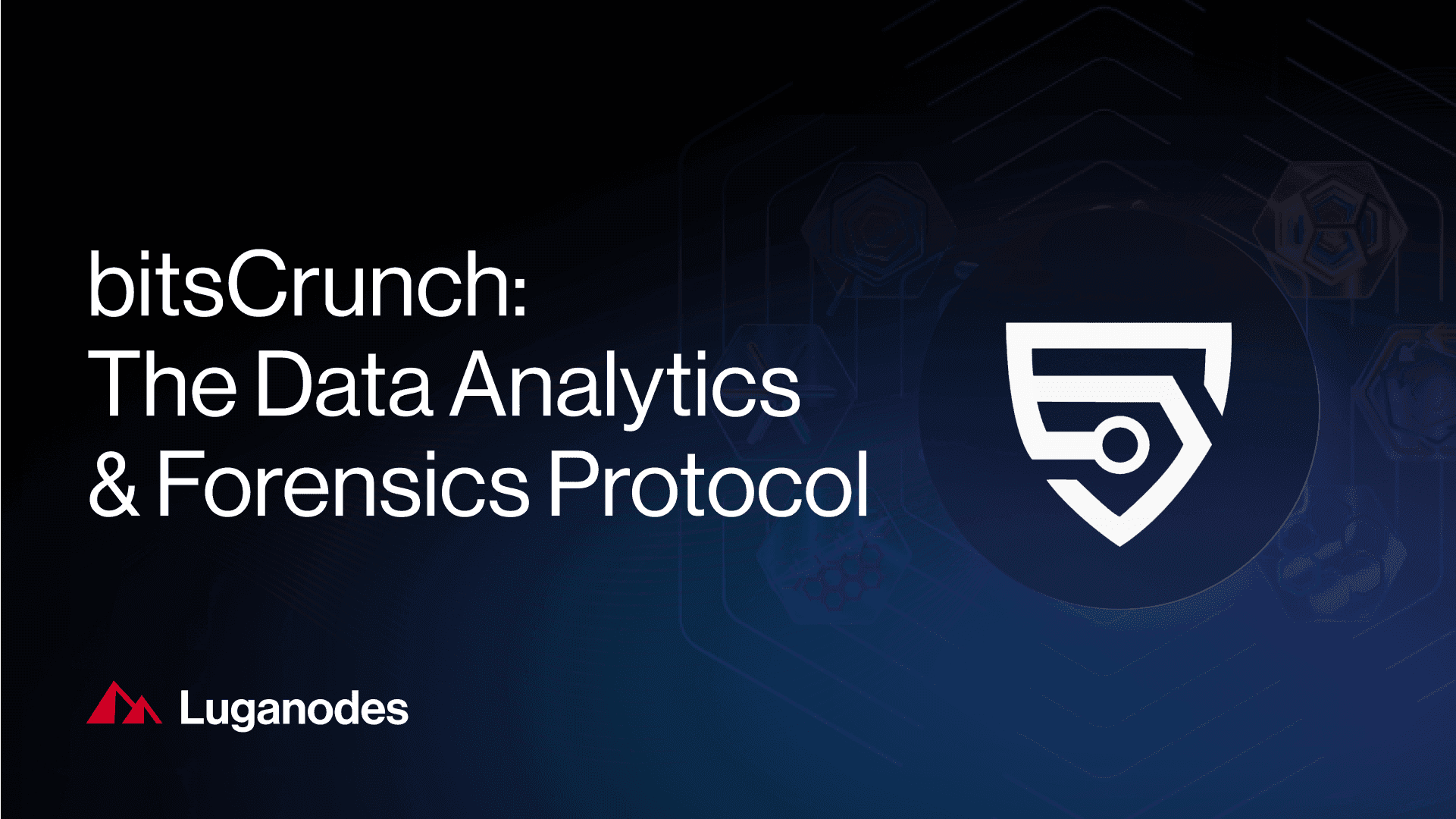 bitsCrunch:
The Data Analytics
& Forensics Protocol

Luganodes